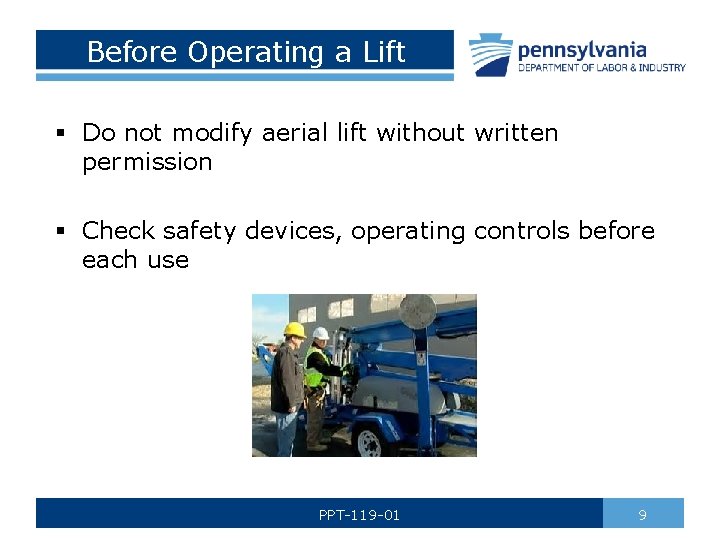 Before Operating a Lift

pennsylvania
DEPARTMENT OF LABOR & INDUSTRY

▪ Do not modify aerial lift without written permission

▪ Check safety devices, operating controls before each use

PPT-119-01

9